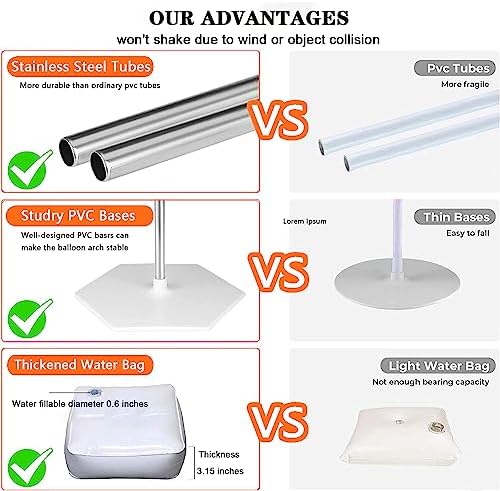 OUR ADVANTAGES

won't shake due to wind or object collision

Stainless Steel Tubes

More durable than ordinary pvc tubes

VS

Pvc Tubes

More fragile

Studry PVC Bases

Well-designed PVC basrs can make the balloon arch stable

VS

Lorem ipsum

Thin Bases

Easy to fall

Thickened Water Bag

Water fillable diameter 0.6 inches

Thickness 3.15 inches

VS

Light Water Bag

Not enough bearing capacity